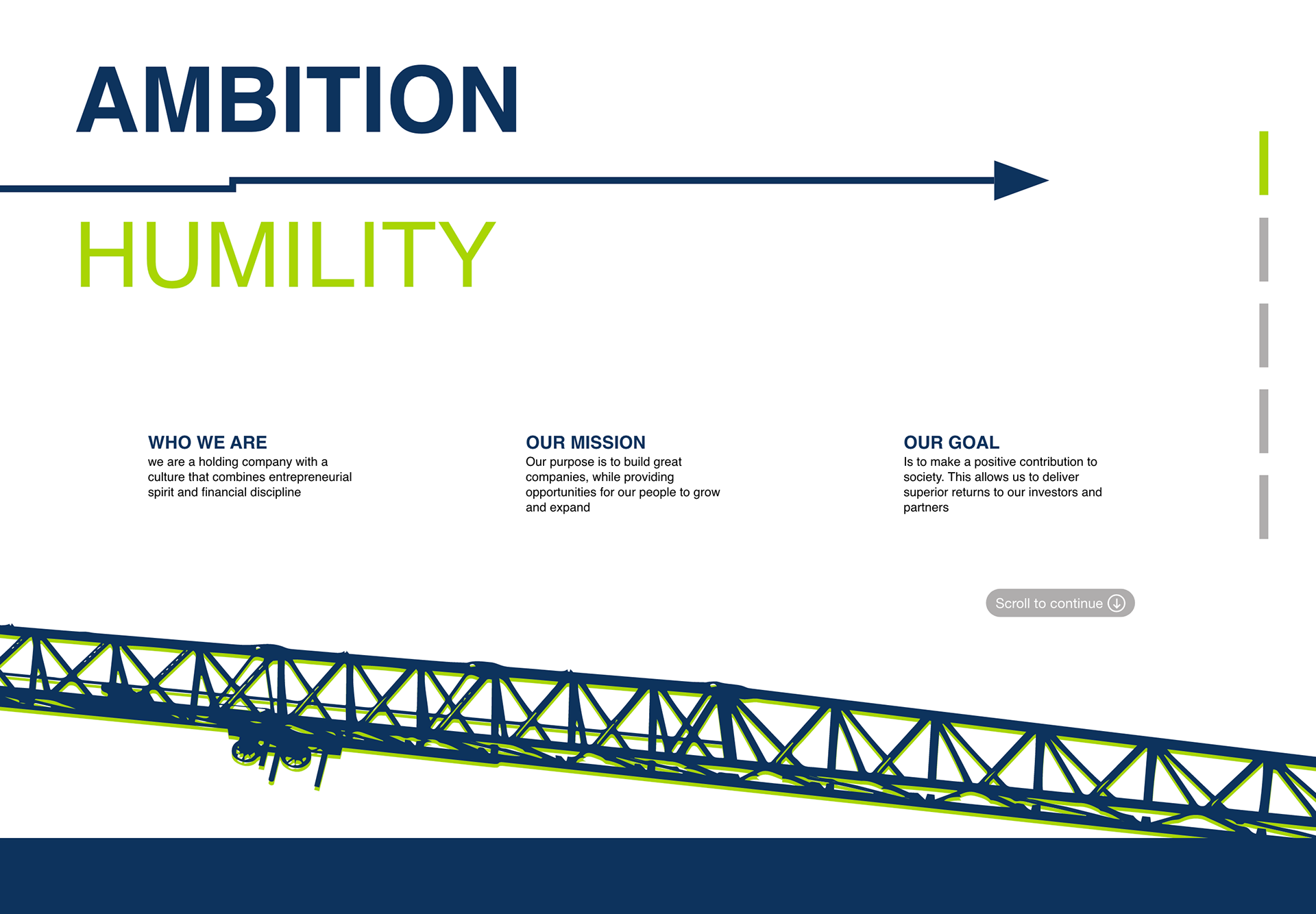 AMBITION

HUMILITY

WHO WE ARE
we are a holding company with a culture that combines entrepreneurial spirit and financial discipline

OUR MISSION
Our purpose is to build great companies, while providing opportunities for our people to grow and expand

OUR GOAL
Is to make a positive contribution to society. This allows us to deliver superior returns to our investors and partners

Scroll to continue